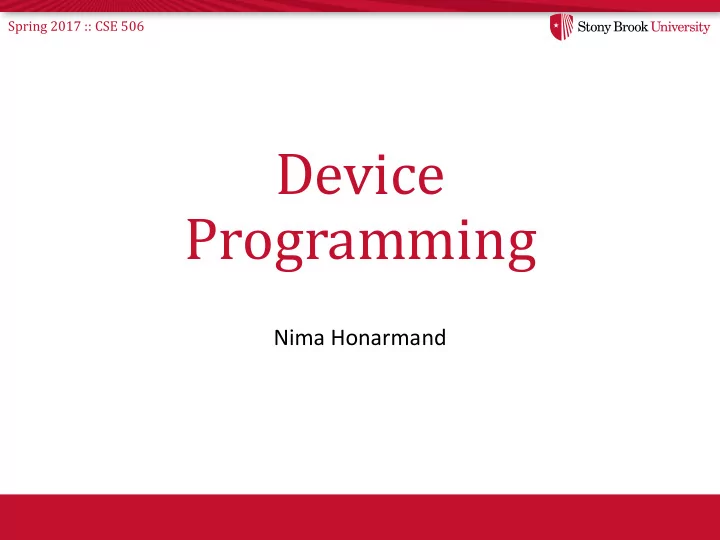 Spring 2017 :: CSE 506

Stony Brook University

Device Programming

Nima Honarmand